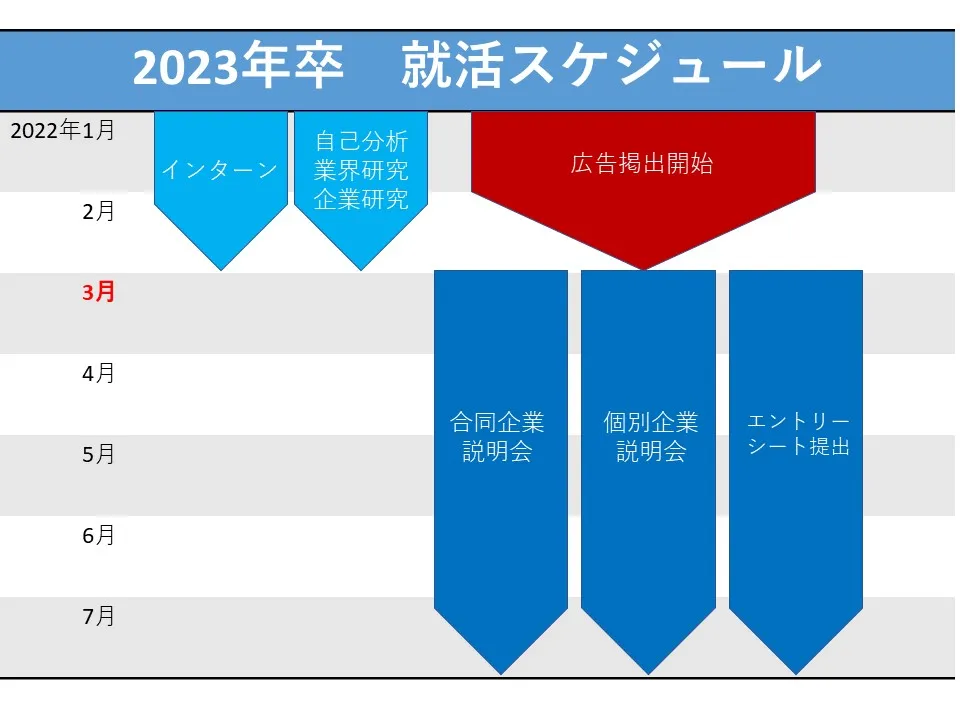 2023年卒　就活スケジュール

2022年1月

2月

3月

4月

5月

6月

7月

インターン

自己分析
業界研究
企業研究

広告掲出開始

合同企業
説明会

個別企業
説明会

エントリー
シート提出